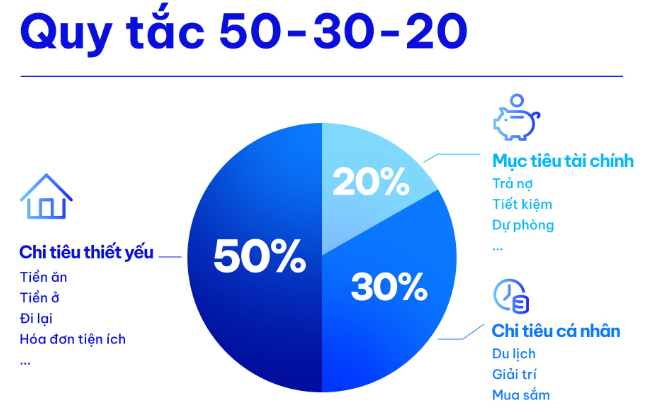 Quy tắc 50-30-20

Chi tiêu thiết yếu
Tiền ăn
Tiền ở
Đi lại
Hóa đơn tiện ích
...

50%

20%

30%

Mục tiêu tài chính
Trả nợ
Tiết kiệm
Dự phòng
...

Chi tiêu cá nhân
Du lịch
Giải trí
Mua sắm